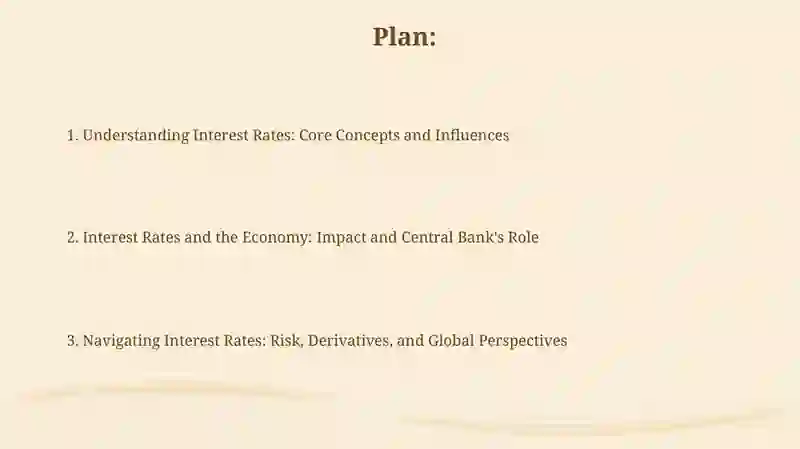 Plan:

1. Understanding Interest Rates: Core Concepts and Influences

2. Interest Rates and the Economy: Impact and Central Bank's Role

3. Navigating Interest Rates: Risk, Derivatives, and Global Perspectives